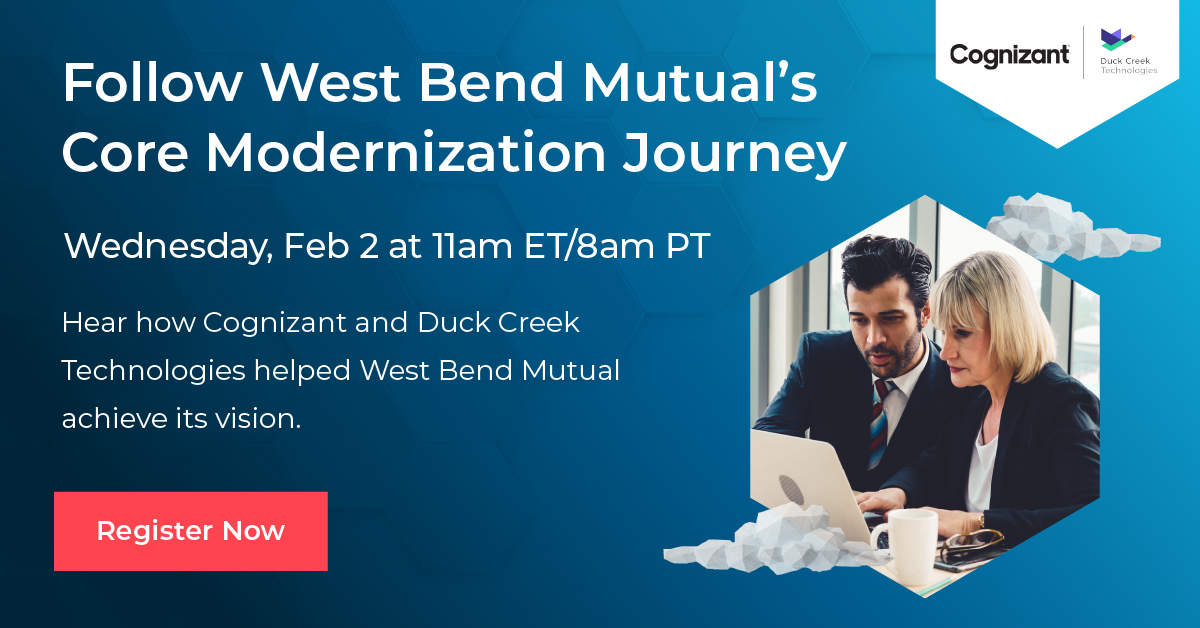 Cognizant

Duck Creek Technologies

Follow West Bend Mutual's Core Modernization Journey

Wednesday, Feb 2 at 11am ET/8am PT

Hear how Cognizant and Duck Creek Technologies helped West Bend Mutual achieve its vision.

Register Now